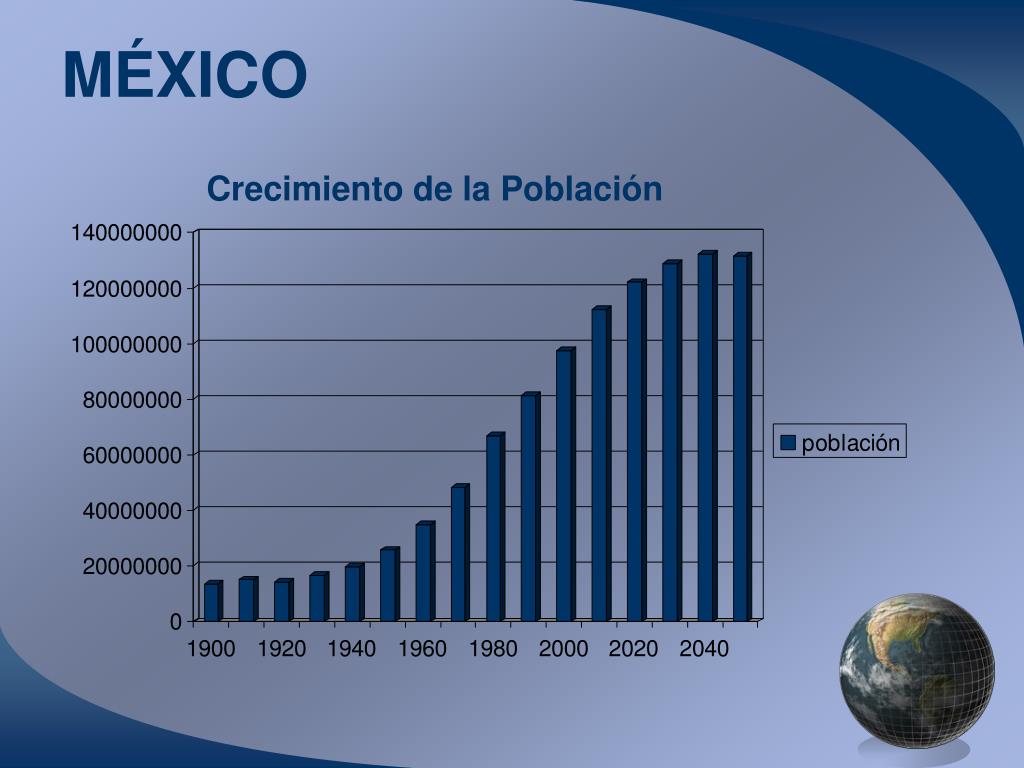 MÉXICO

Crecimiento de la Población

140000000
120000000
100000000
80000000
60000000
40000000
20000000
0

1900 1920 1940 1960 1980 2000 2020 2040

población